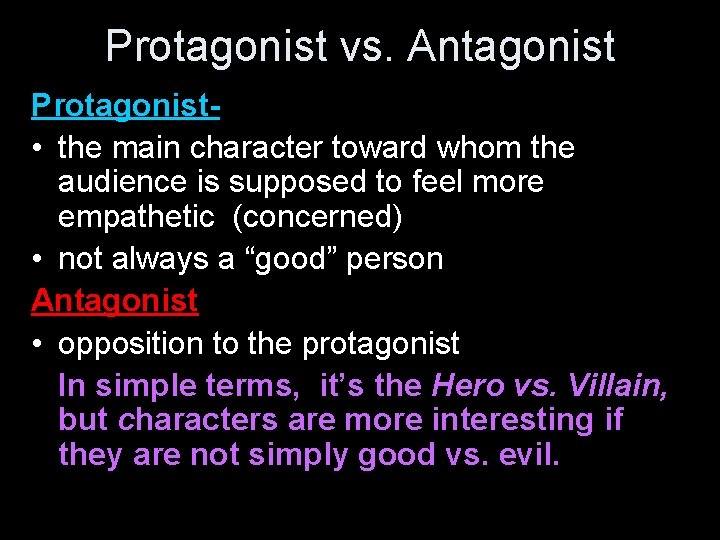 Protagonist vs. Antagonist

Protagonist-

• the main character toward whom the audience is supposed to feel more empathetic (concerned)
• not always a “good” person

Antagonist

• opposition to the protagonist

In simple terms, it’s the Hero vs. Villain, but characters are more interesting if they are not simply good vs. evil.